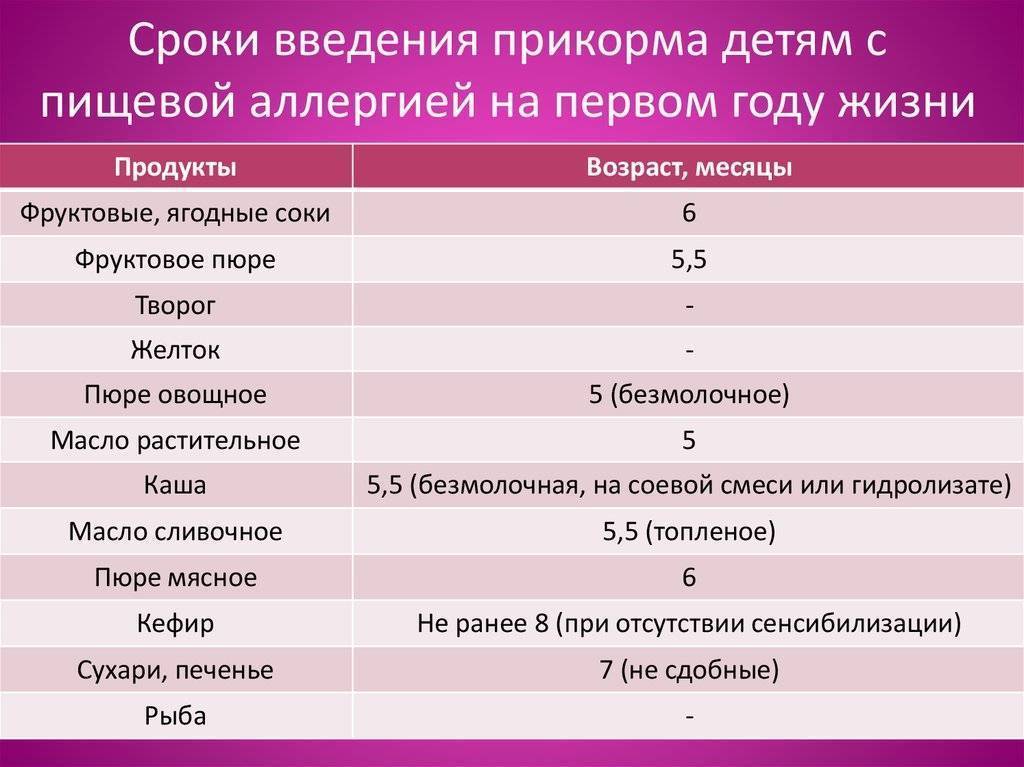 Сроки введения прикорма детям с пищевой аллергией на первом году жизни

| Продукты | Возраст, месяцы |
|---|---|
| Фруктовые, ягодные соки | 6 |
| Фруктовое пюре | 5,5 |
| Творог | - |
| Желток | - |
| Пюре овощное | 5 (безмолочное) |
| Масло растительное | 5 |
| Каша | 5,5 (безмолочная, на соевой смеси или гидролизате) |
| Масло сливочное | 5,5 (топленое) |
| Пюре мясное | 6 |
| Кефир | Не ранее 8 (при отсутствии сенсибилизации) |
| Сухари, печенье | 7 (не сдобные) |
| Рыба | - |